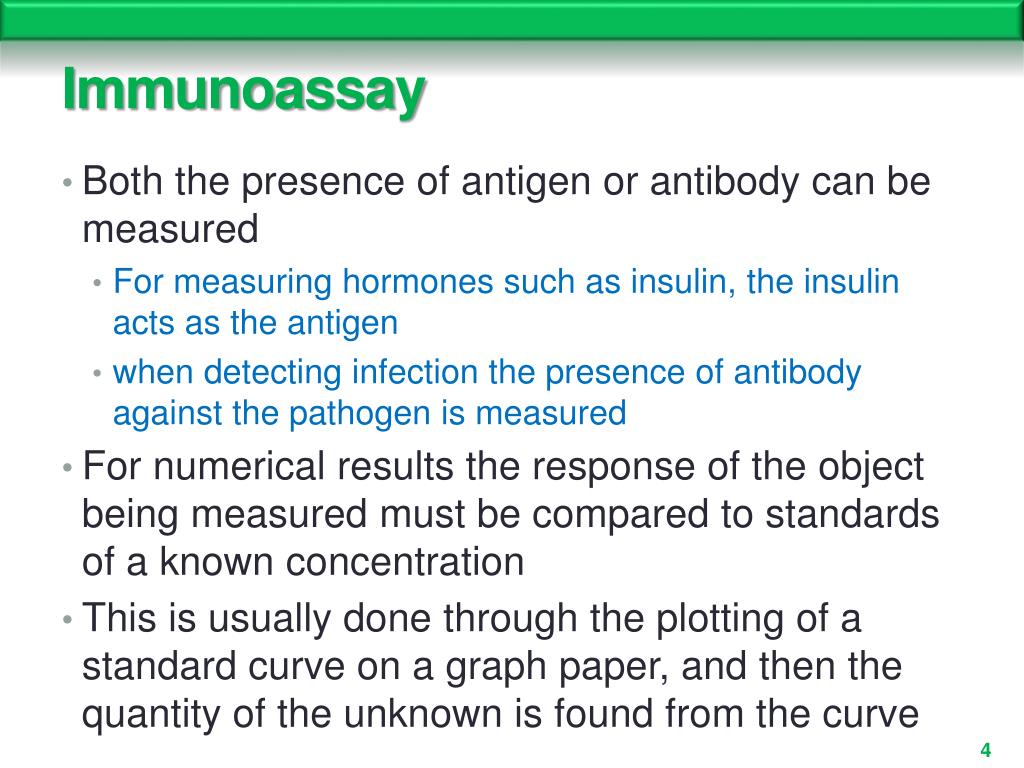 Immunoassay

• Both the presence of antigen or antibody can be measured

• For measuring hormones such as insulin, the insulin acts as the antigen

• when detecting infection the presence of antibody against the pathogen is measured

• For numerical results the response of the object being measured must be compared to standards of a known concentration

• This is usually done through the plotting of a standard curve on a graph paper, and then the quantity of the unknown is found from the curve

4